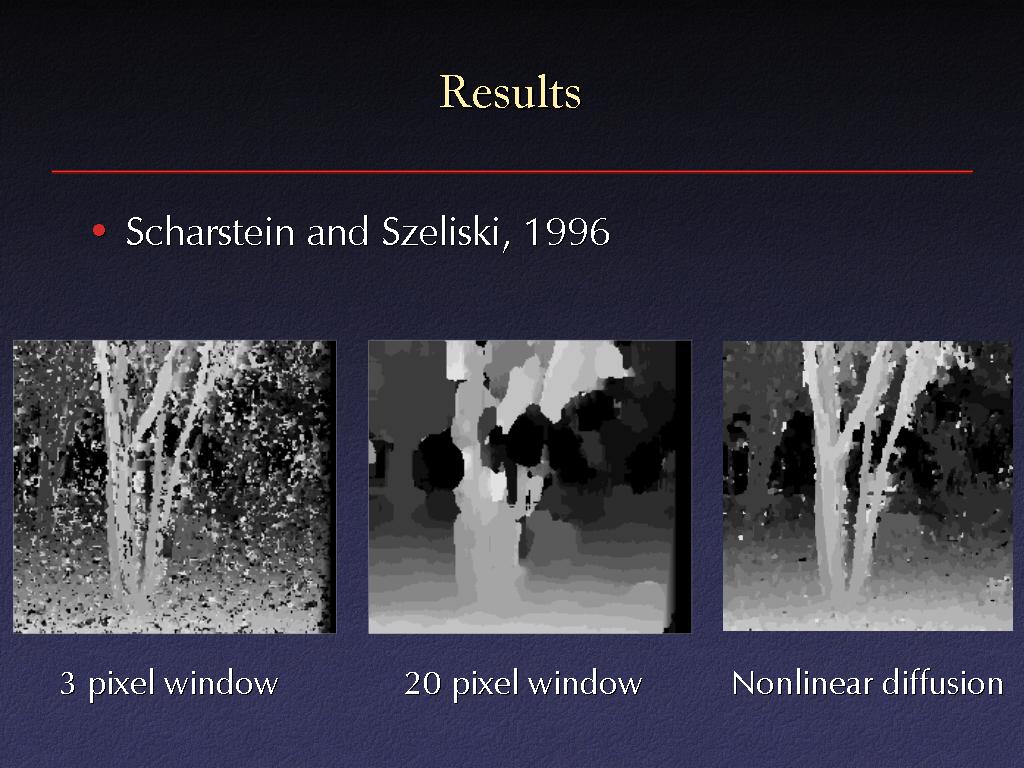 Results

• Scharstein and Szeliski, 1996

3 pixel window

20 pixel window

Nonlinear diffusion